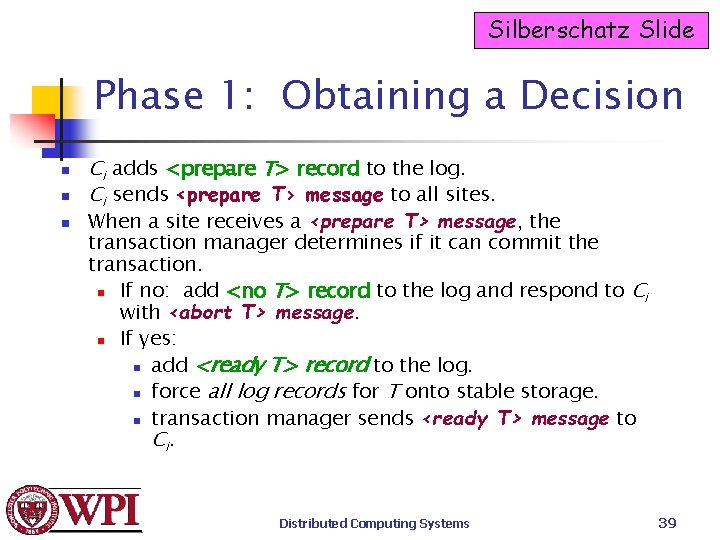 Silberschatz Slide

Phase 1: Obtaining a Decision

- $C_i$ adds <prepare T> record to the log.
- $C_i$ sends <prepare T> message to all sites.
- When a site receives a <prepare T> message, the transaction manager determines if it can commit the transaction.
  - If no: add <no T> record to the log and respond to $C_i$ with <abort T> message.
  - If yes:
    - add <ready T> record to the log.
    - force all log records for T onto stable storage.
    - transaction manager sends <ready T> message to $C_i$.

WPI

Distributed Computing Systems

39